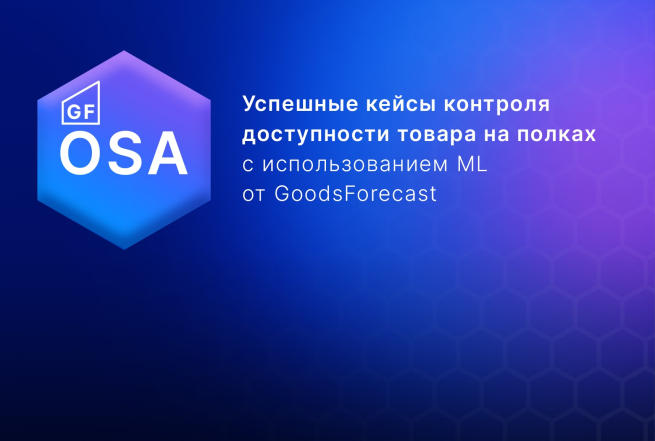 GF
OSA

Успешные кейсы контроля доступности товара на полках с использованием ML от GoodsForecast